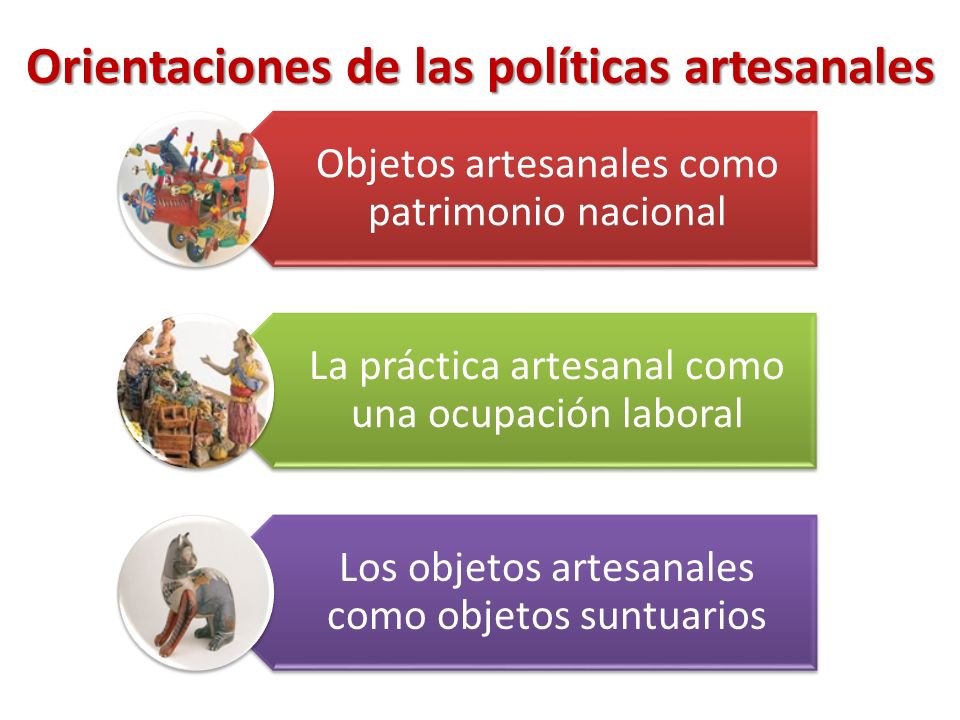 Orientaciones de las políticas artesanales

Objetos artesanales como patrimonio nacional

La práctica artesanal como una ocupación laboral

Los objetos artesanales como objetos suntuarios